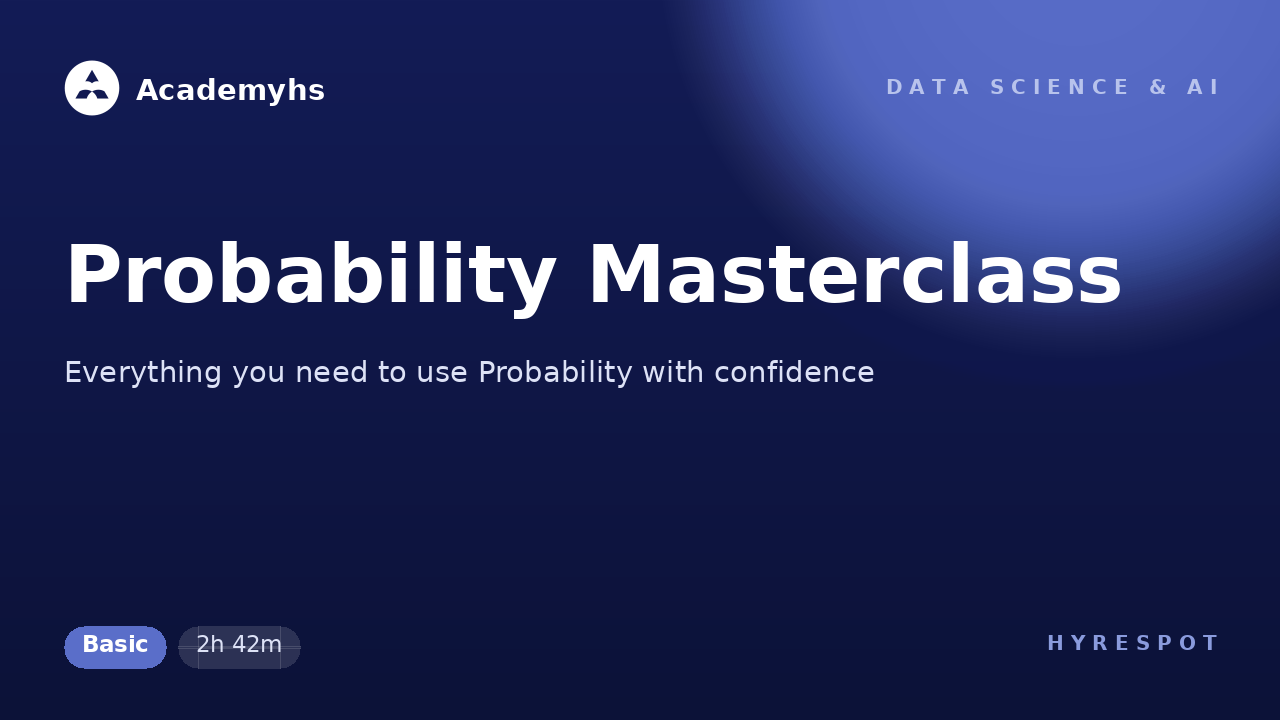 Academyhs

DATA SCIENCE & AI

Probability Masterclass

Everything you need to use Probability with confidence

Basic

2h 42m

HYRESPOT